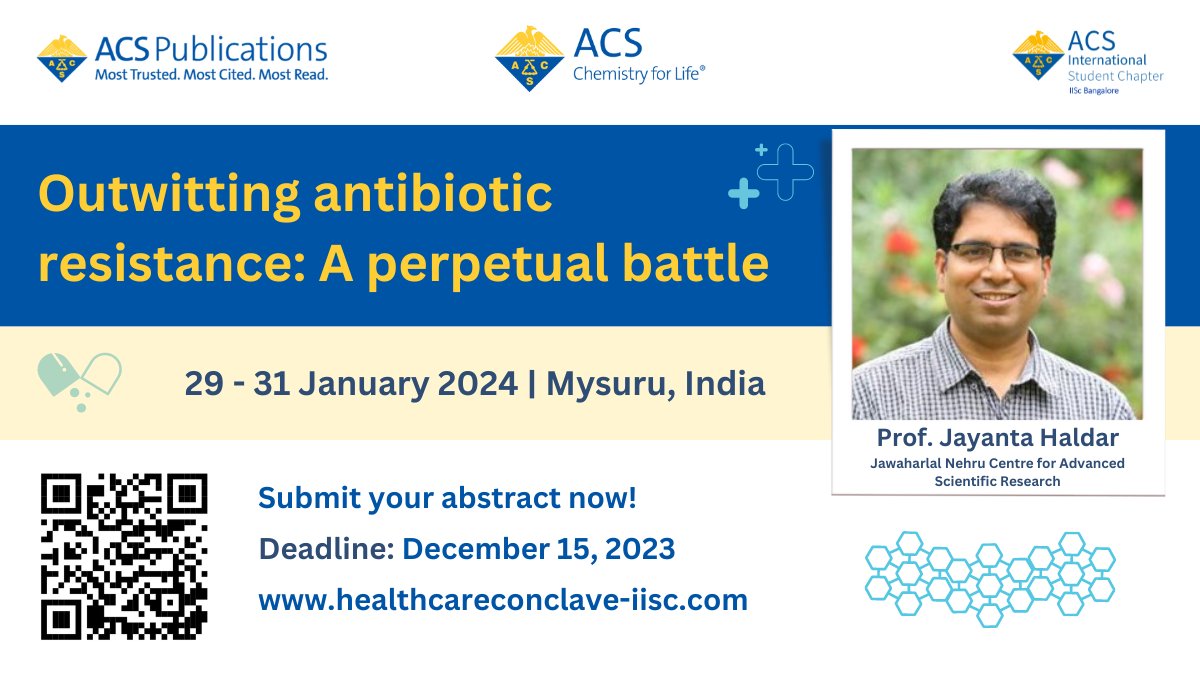 ACS Publications
Most Trusted. Most Cited. Most Read.

ACS
Chemistry for Life®

ACS
International
Student Chapter
IISc Bangalore

Outwitting antibiotic resistance: A perpetual battle

29 - 31 January 2024 | Mysuru, India

Prof. Jayanta Haldar
Jawaharlal Nehru Centre for Advanced Scientific Research

Submit your abstract now!
Deadline: December 15, 2023
www.healthcareconclave-iisc.com